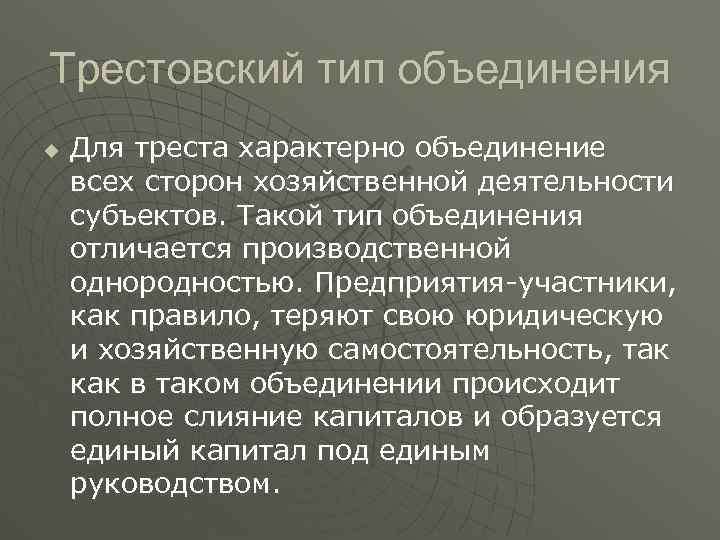 Трестовский тип объединения

Для треста характерно объединение всех сторон хозяйственной деятельности субъектов. Такой тип объединения отличается производственной однородностью. Предприятия-участники, как правило, теряют свою юридическую и хозяйственную самостоятельность, так как в таком объединении происходит полное слияние капиталов и образуется единый капитал под единым руководством.